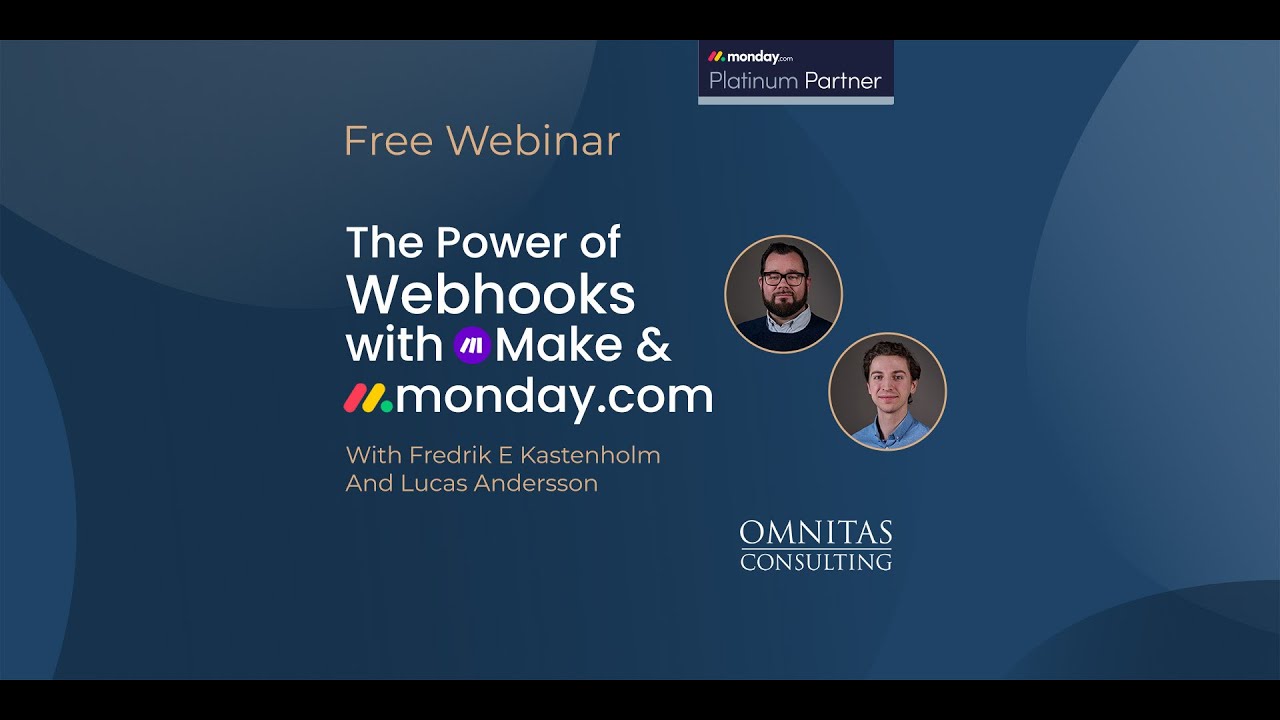 monday.com
Platinum Partner

Free Webinar

The Power of Webhooks with Make & monday.com

With Fredrik E Kastenholm
And Lucas Andersson

OMNITAS
CONSULTING